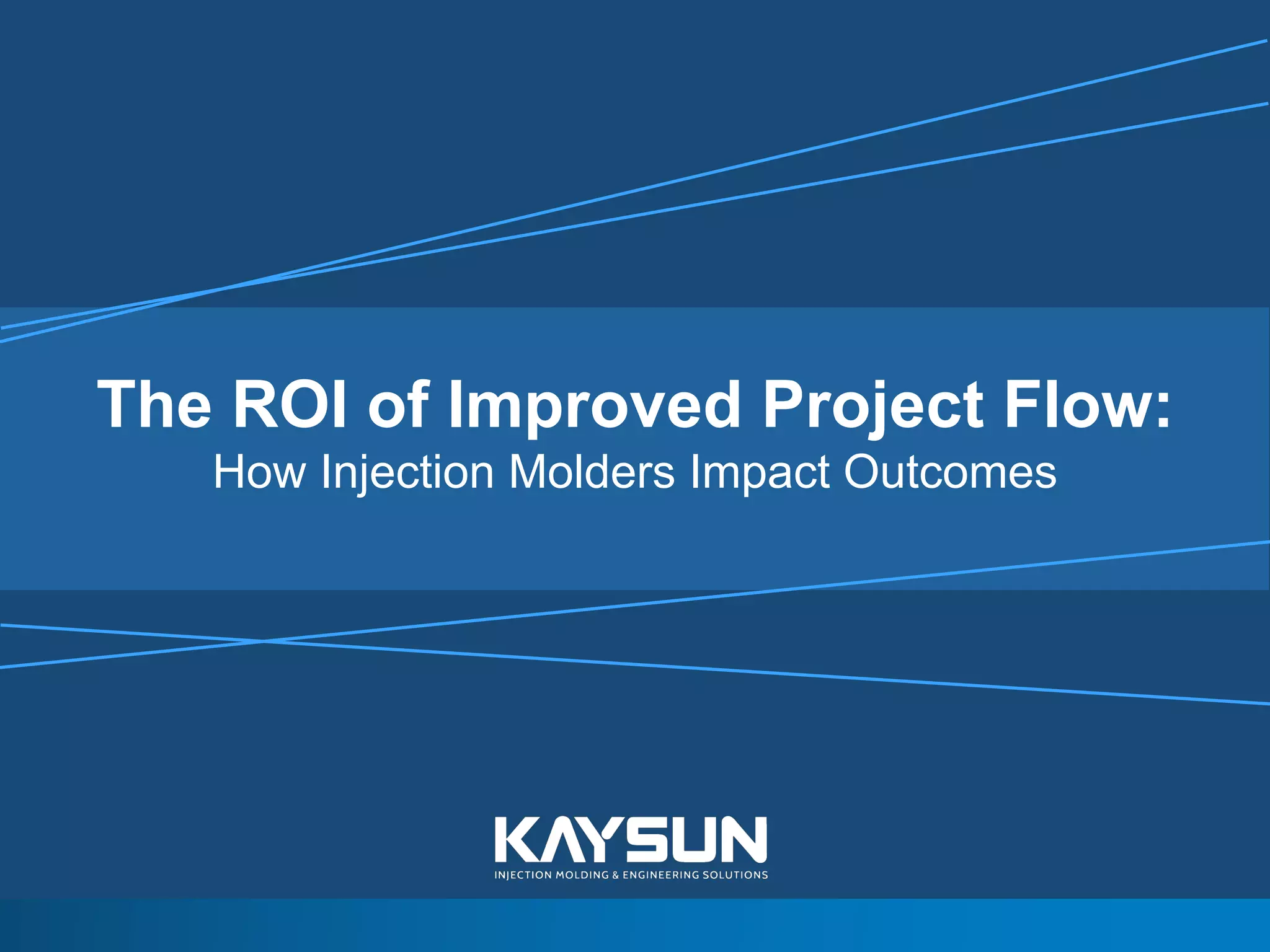 The ROI of Improved Project Flow:
How Injection Molders Impact Outcomes

KAYSUN
INJECTION MOLDING & ENGINEERING SOLUTIONS